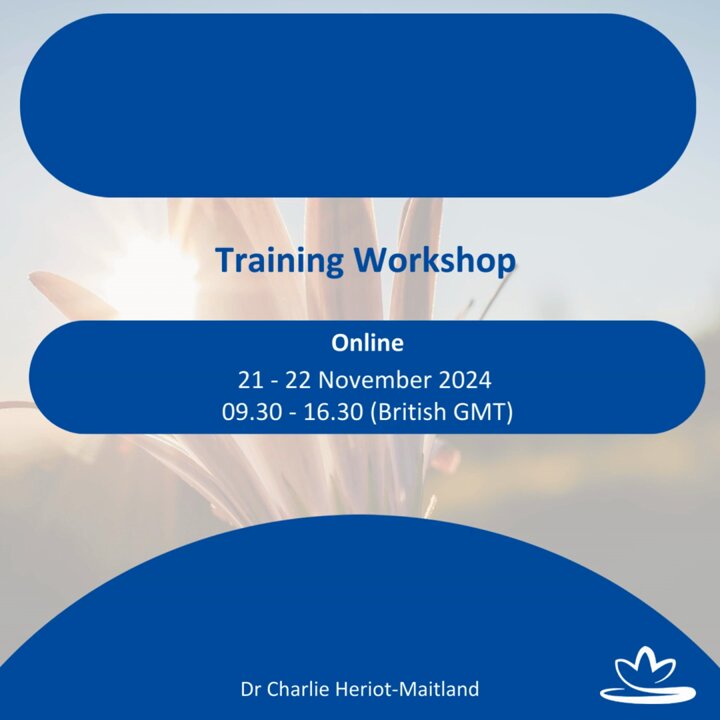 Training Workshop

Online

21 - 22 November 2024
09.30 - 16.30 (British GMT)

Dr Charlie Heriot-Maitland